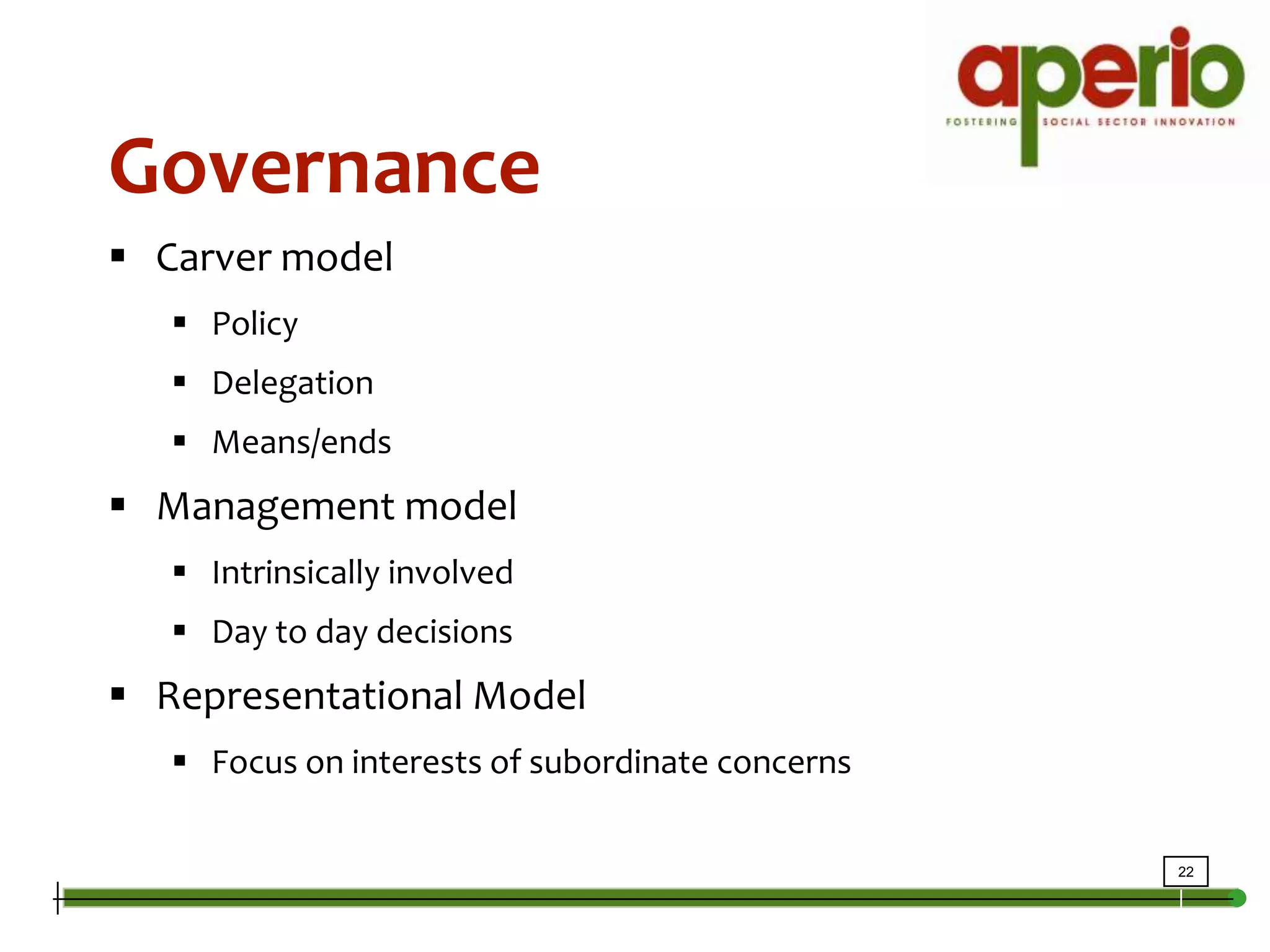 aperio
FOSTERING SOCIAL SECTOR INNOVATION

Governance

▪ Carver model
 ▪ Policy
 ▪ Delegation
 ▪ Means/ends
▪ Management model
 ▪ Intrinsically involved
 ▪ Day to day decisions
▪ Representational Model
 ▪ Focus on interests of subordinate concerns

22